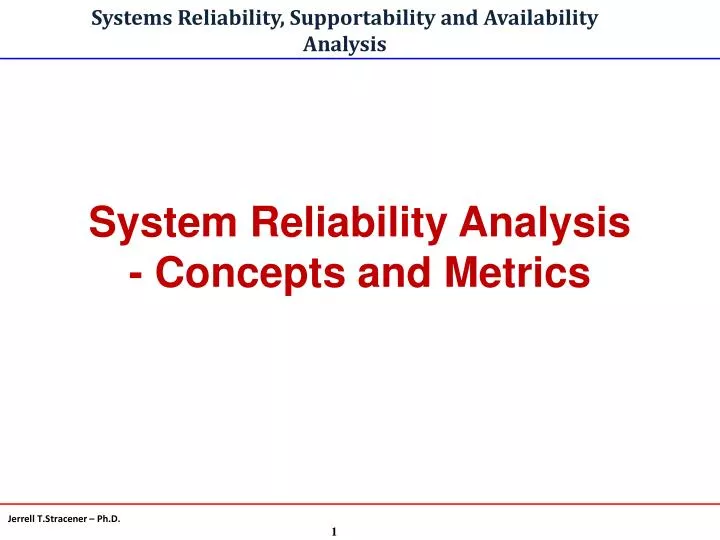 Systems Reliability, Supportability and Availability Analysis

System Reliability Analysis - Concepts and Metrics

Jerrell T.Stracener – Ph.D.

1